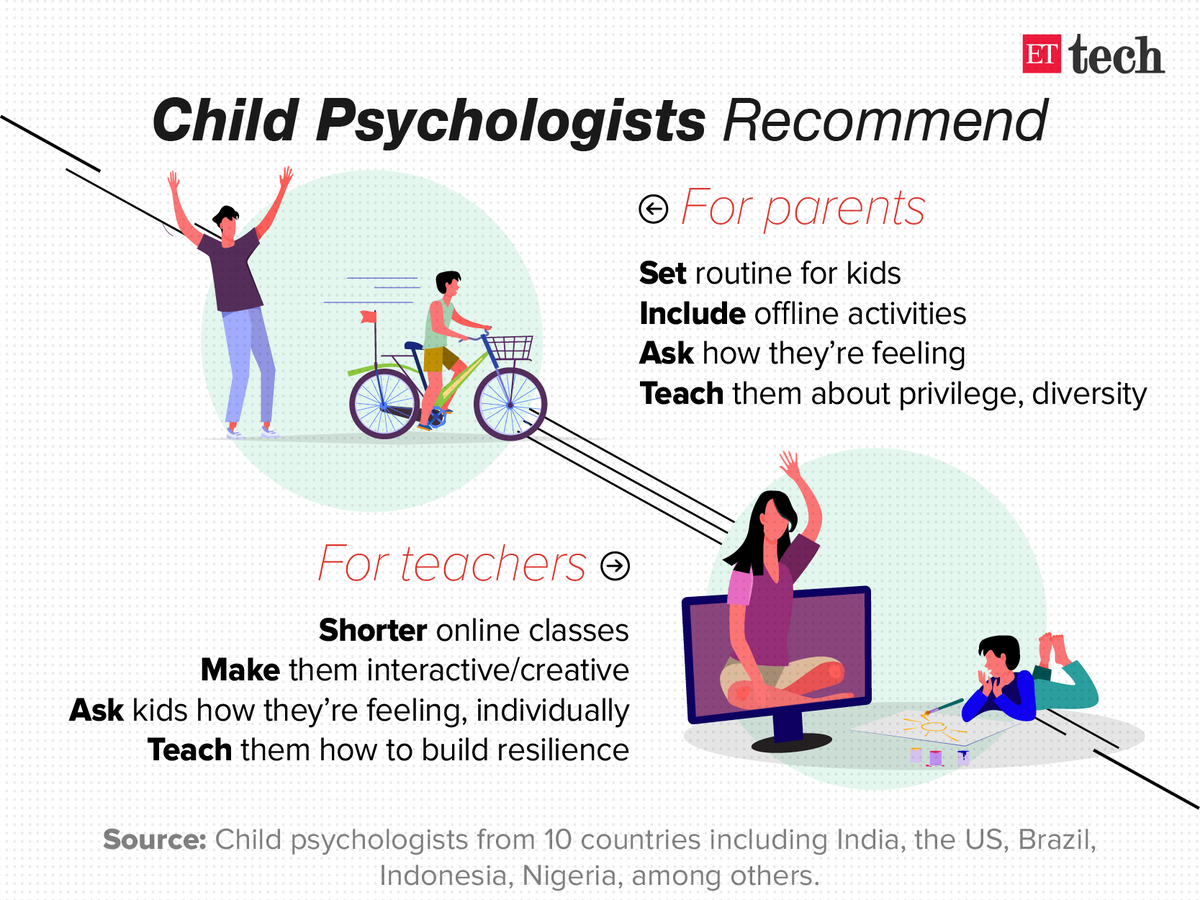 ET tech

Child Psychologists Recommend

For parents

Set routine for kids
Include offline activities
Ask how they're feeling
Teach them about privilege, diversity

For teachers

Shorter online classes
Make them interactive/creative
Ask kids how they're feeling, individually
Teach them how to build resilience

Source: Child psychologists from 10 countries including India, the US, Brazil, Indonesia, Nigeria, among others.